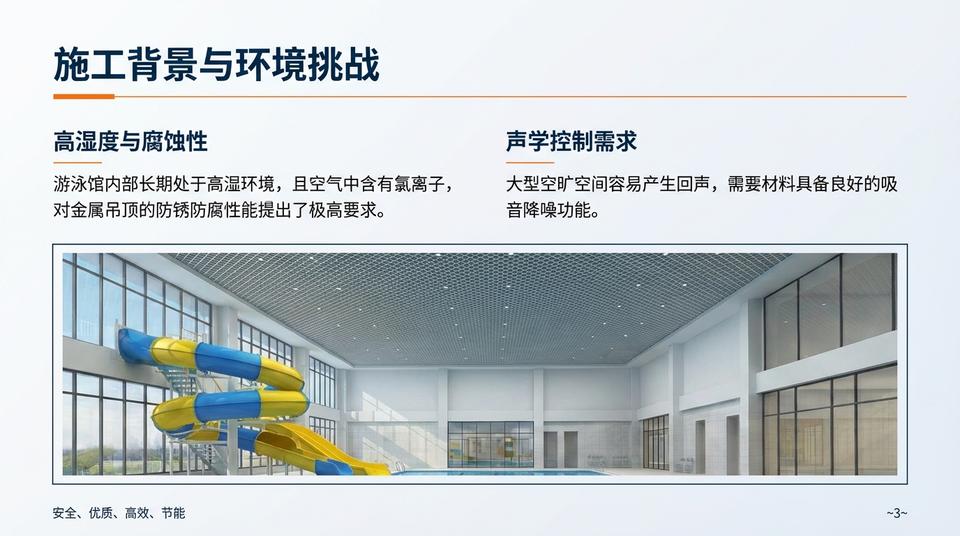 施工背景与环境挑战

高湿度与腐蚀性

游泳馆内部长期处于高湿环境，且空气中含有氯离子，对金属吊顶的防锈防腐性能提出了极高要求。

声学控制需求

大型空旷空间容易产生回声，需要材料具备良好的吸音降噪功能。

安全、优质、高效、节能

~3~